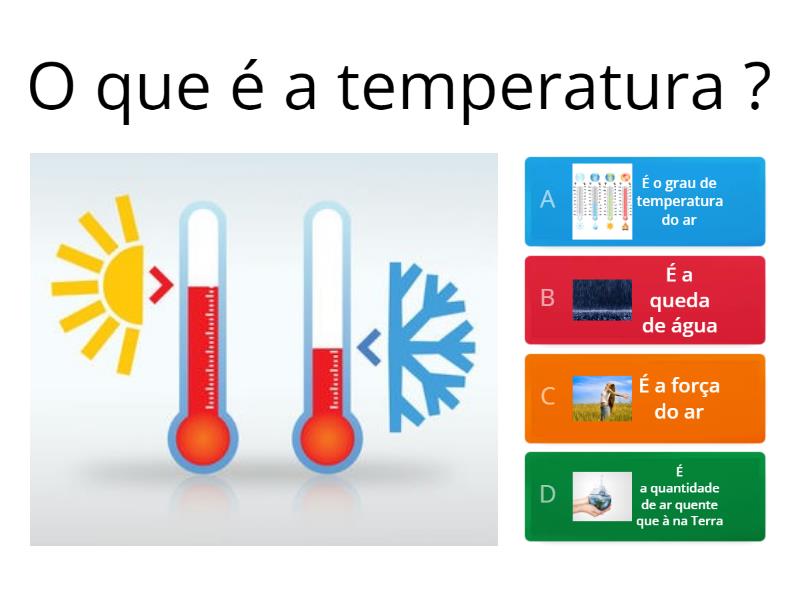 O que é a temperatura ?

A É o grau de temperatura do ar

B É a queda de água

C É a força do ar

D É a quantidade de ar quente que à na Terra